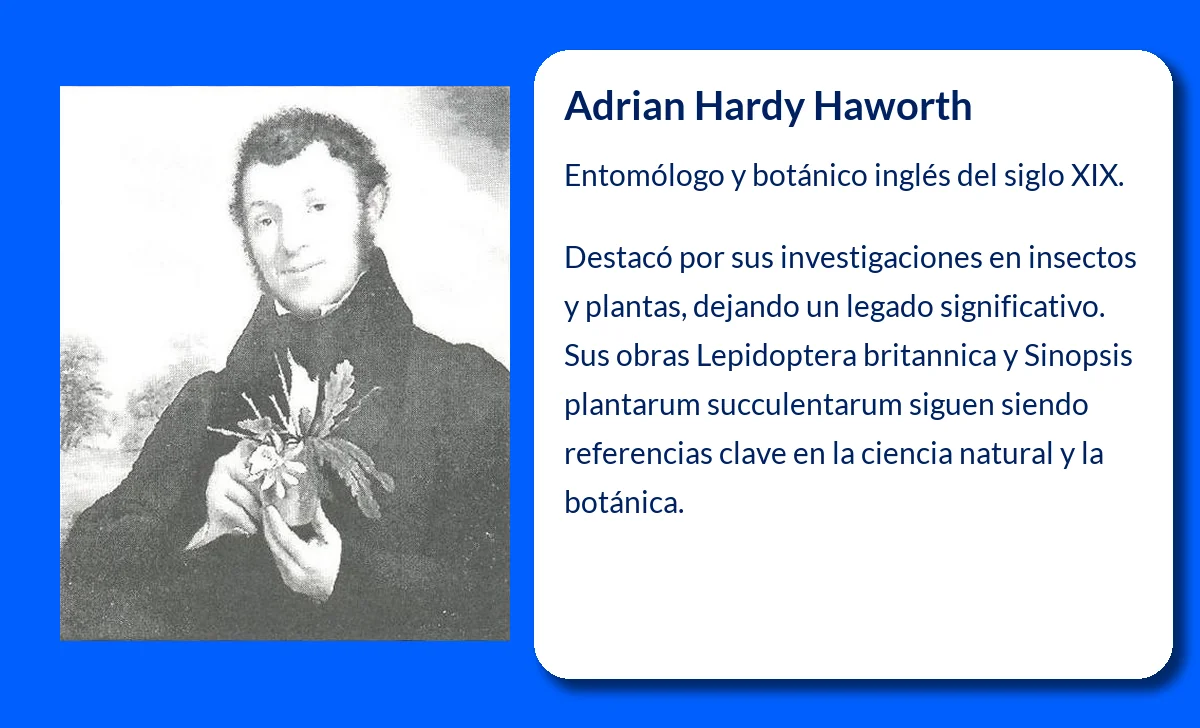 Adrian Hardy Haworth

Entomólogo y botánico inglés del siglo XIX.

Destacó por sus investigaciones en insectos y plantas, dejando un legado significativo. Sus obras Lepidoptera britannica y Sinopsis plantarum succulentarum siguen siendo referencias clave en la ciencia natural y la botánica.